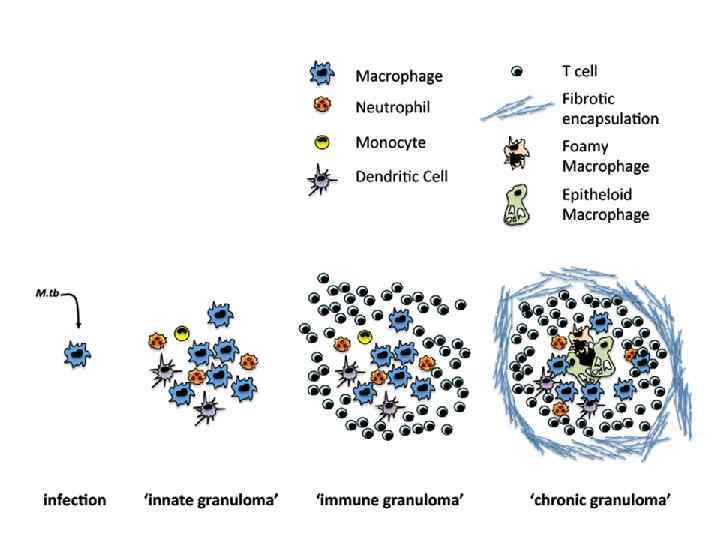 Macrophage
Neutrophil
Monocyte
Dendritic Cell
T cell
Fibrotic encapsulation
Foamy Macrophage
Epitheloid Macrophage

M.tb

infection
'innate granuloma'
'immune granuloma'
'chronic granuloma'